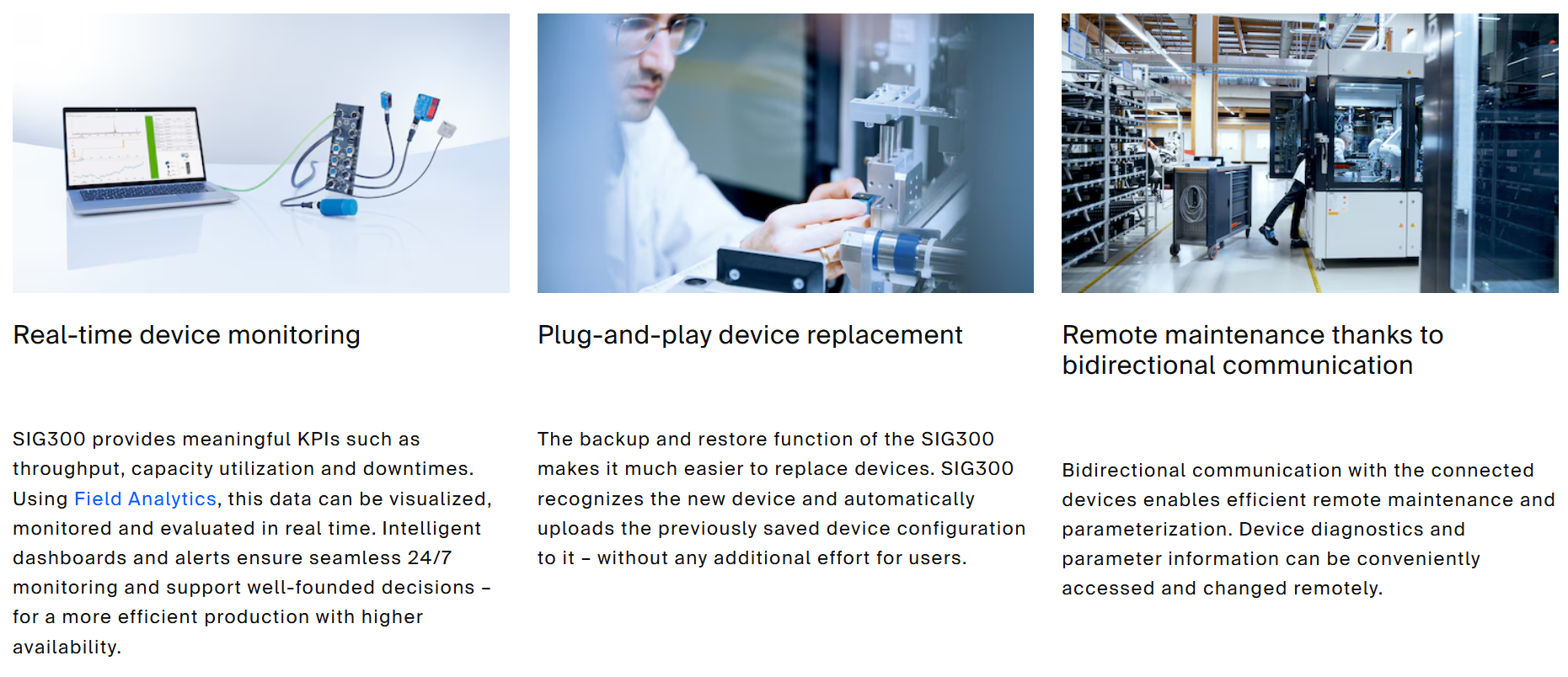 Real-time device monitoring

SIG300 provides meaningful KPIs such as throughput, capacity utilization and downtimes. Using Field Analytics, this data can be visualized, monitored and evaluated in real time. Intelligent dashboards and alerts ensure seamless 24/7 monitoring and support well-founded decisions – for a more efficient production with higher availability.

Plug-and-play device replacement

The backup and restore function of the SIG300 makes it much easier to replace devices. SIG300 recognizes the new device and automatically uploads the previously saved device configuration to it – without any additional effort for users.

Remote maintenance thanks to bidirectional communication

Bidirectional communication with the connected devices enables efficient remote maintenance and parameterization. Device diagnostics and parameter information can be conveniently accessed and changed remotely.